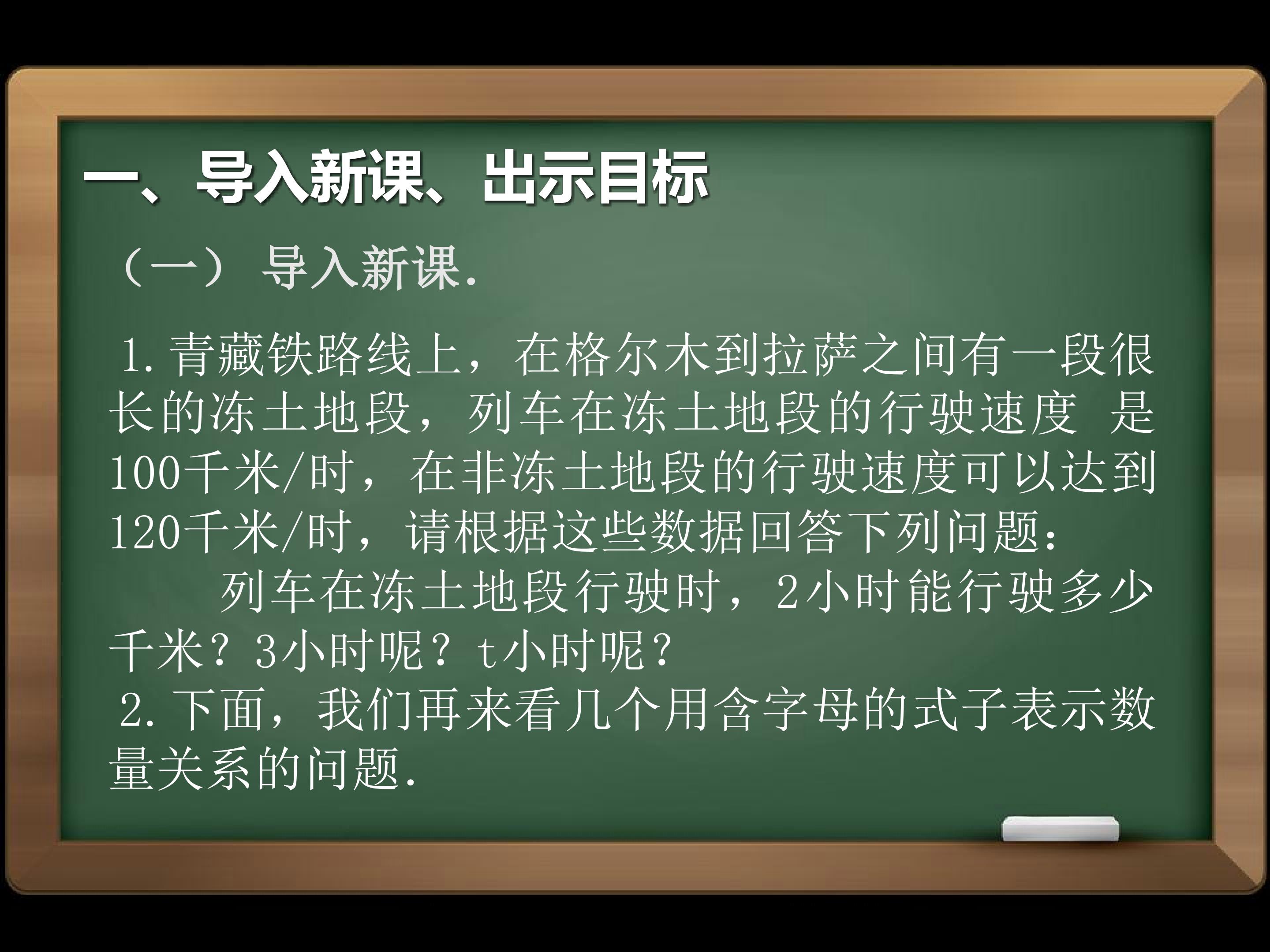 一、导入新课、出示目标

（一）导入新课.

1.青藏铁路线上，在格尔木到拉萨之间有一段很长的冻土地段，列车在冻土地段的行驶速度 是100千米/时，在非冻土地段的行驶速度可以达到120千米/时，请根据这些数据回答下列问题：

列车在冻土地段行驶时，2小时能行驶多少千米？3小时呢？t小时呢？

2.下面，我们再来看几个用含字母的式子表示数量关系的问题.